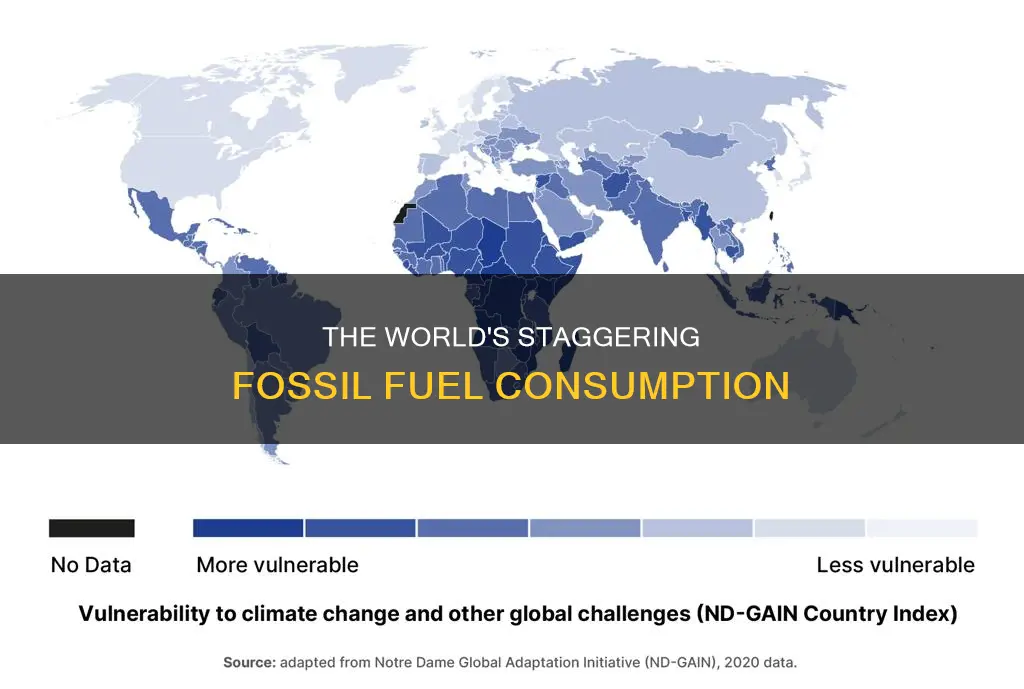 THE WORLD'S STAGGERING
FOSSIL FUEL CONSUMPTION

No Data
More vulnerable
Less vulnerable

Vulnerability to climate change and other global challenges (ND-GAIN Country Index)

Source: adapted from Notre Dame Global Adaptation Initiative (ND-GAIN), 2020 data.